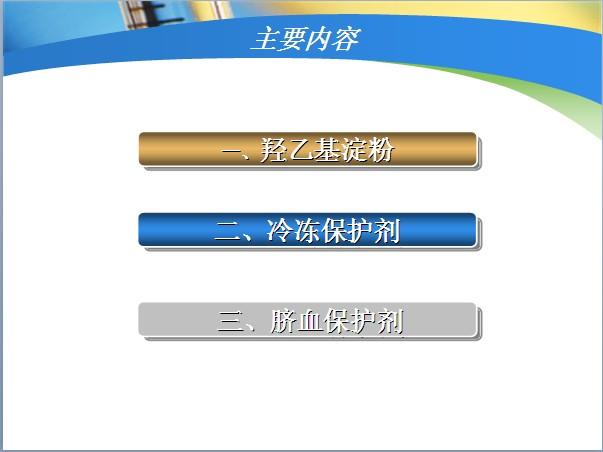 主要内容

一、羟乙基淀粉

二、冷冻保护剂

三、脐血保护剂